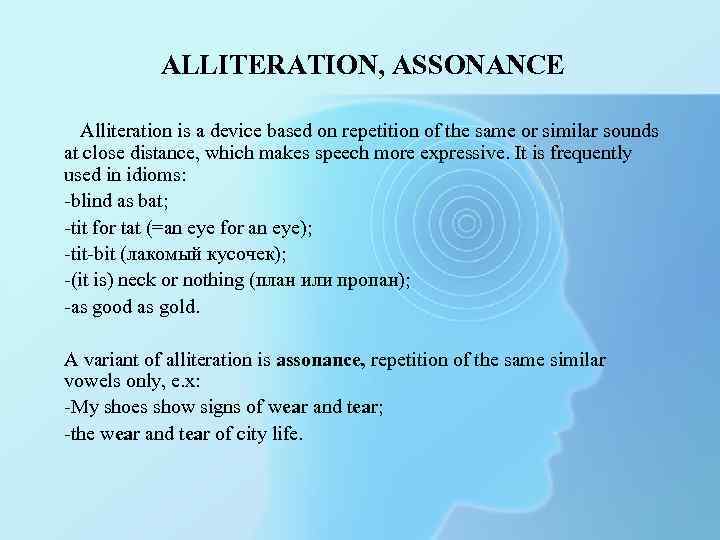 ALLITERATION, ASSONANCE

Alliteration is a device based on repetition of the same or similar sounds at close distance, which makes speech more expressive. It is frequently used in idioms:

-blind as bat;

-tit for tat (=an eye for an eye);

-tit-bit (лакомый кусочек);

-(it is) neck or nothing (план или пропан);

-as good as gold.

A variant of alliteration is assonance, repetition of the same similar vowels only, e.x:

-My shoes show signs of wear and tear;

-the wear and tear of city life.